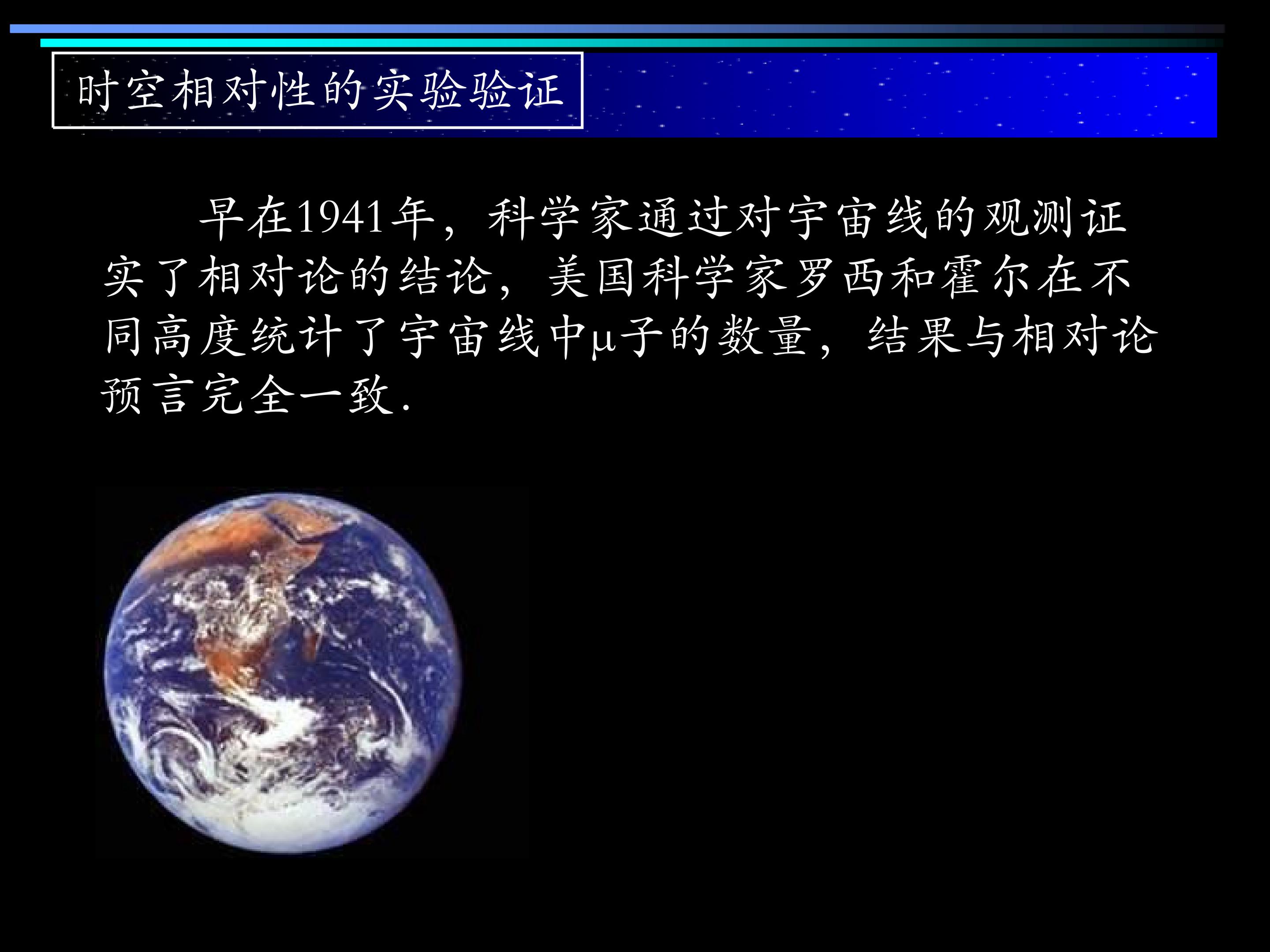 时空相对性的实验验证

早在1941年，科学家通过对宇宙线的观测证实了相对论的结论，美国科学家罗西和霍尔在不同高度统计了宇宙线中μ子的数量，结果与相对论预言完全一致.